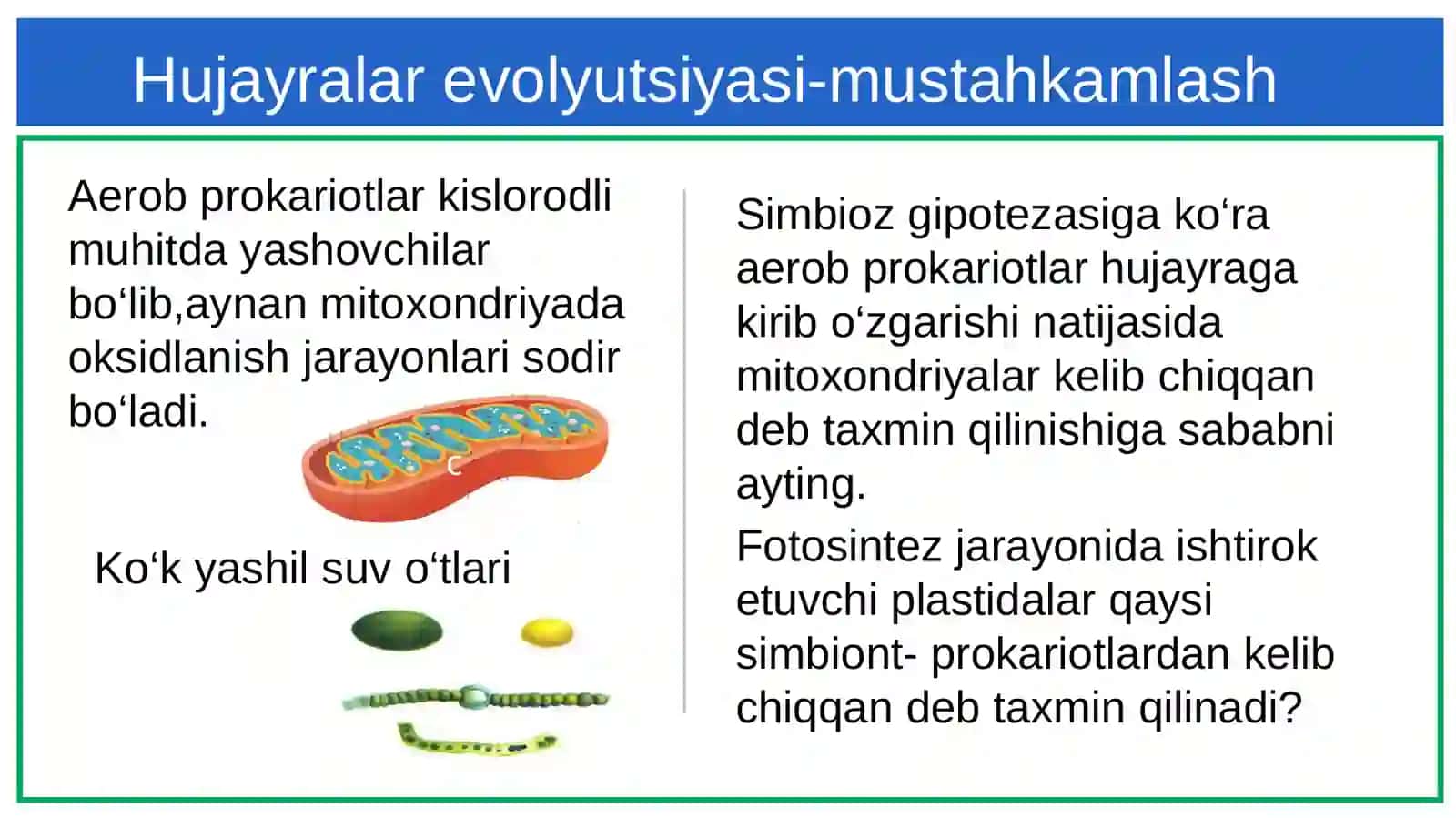 Hujayralar evolyutsiyasi-mustahkamlash

Aerob prokariotlar kislorodli muhitda yashovchilar bo‘lib,aynan mitoxondriyada oksidlanish jarayonlari sodir bo‘ladi.

C

Ko‘k yashil suv o‘tlari

Simbioz gipotezasiga ko‘ra aerob prokariotlar hujayraga kirib o‘zgarishi natijasida mitoxondriyalar kelib chiqqan deb taxmin qilinishiga sababni ayting.

Fotosintez jarayonida ishtirok etuvchi plastidalar qaysi simbiont- prokariotlardan kelib chiqqan deb taxmin qilinadi?